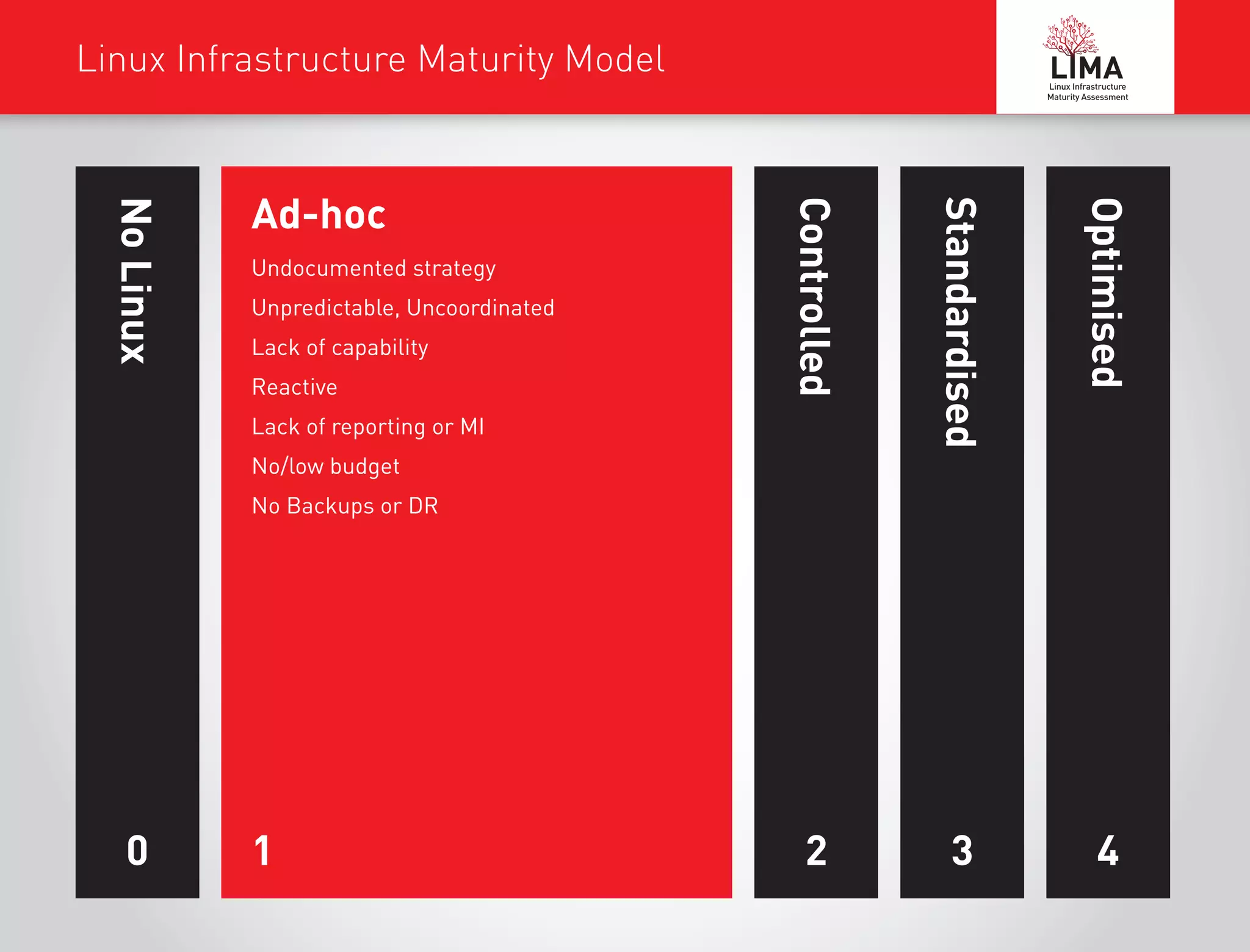 Linux Infrastructure Maturity Model

LIMA
Linux Infrastructure
Maturity Assessment

No Linux

0

Ad-hoc

Undocumented strategy

Unpredictable, Uncoordinated

Lack of capability

Reactive

Lack of reporting or MI

No/low budget

No Backups or DR

1

Controlled

2

Standardised

3

Optimised

4